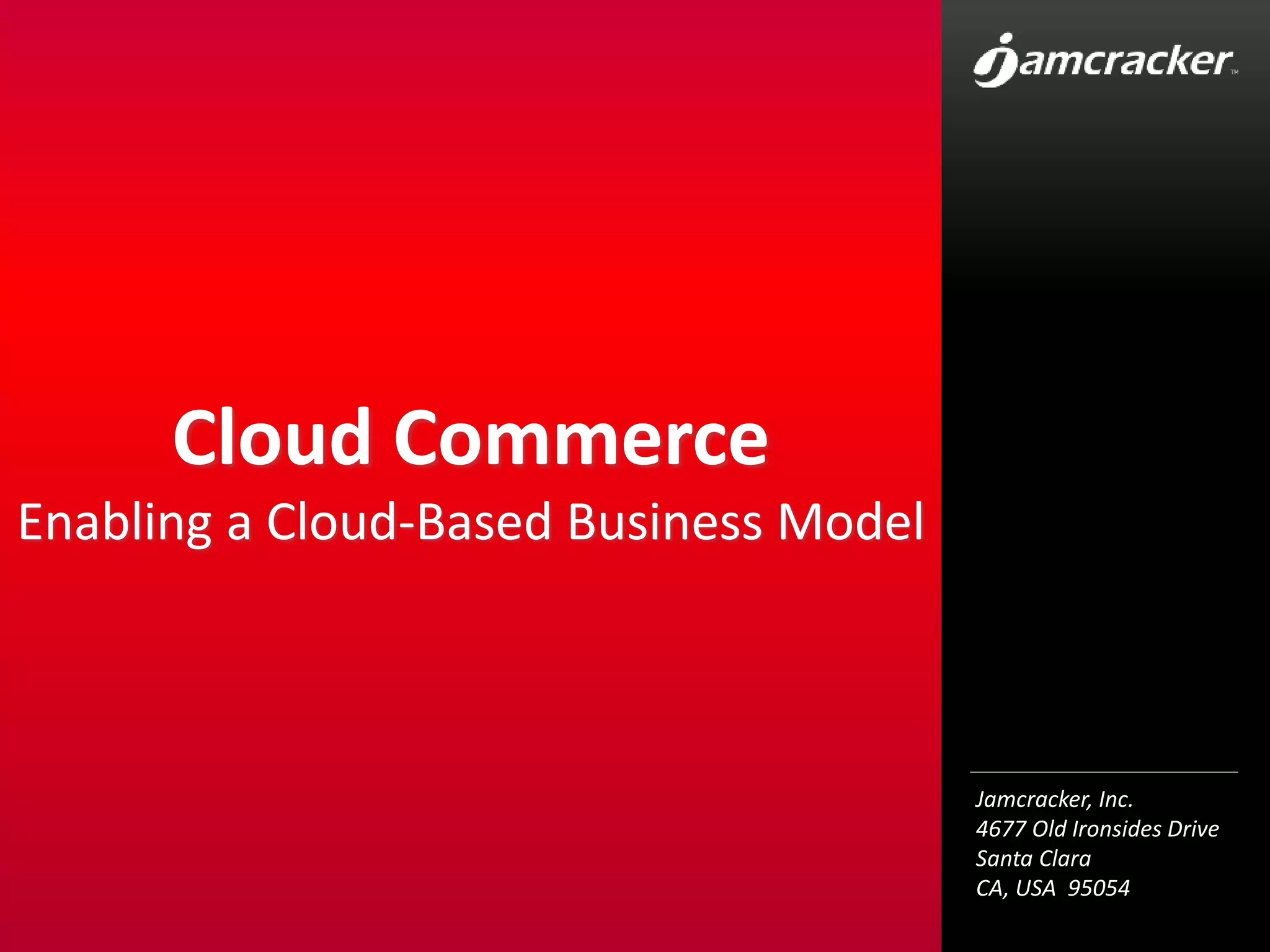 jamcracker™

Cloud Commerce
Enabling a Cloud-Based Business Model

Jamcracker, Inc.
4677 Old Ironsides Drive
Santa Clara
CA, USA 95054